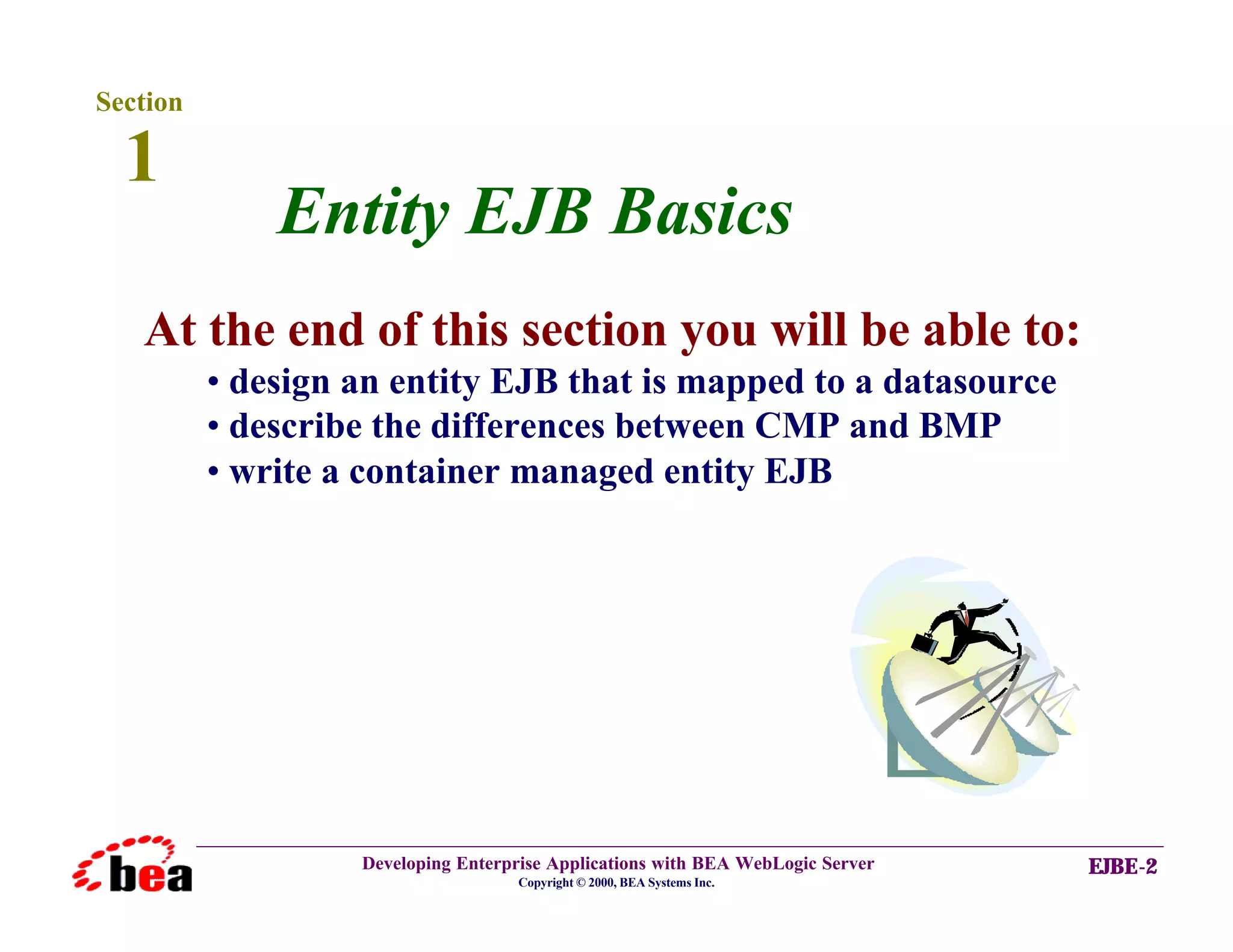 Section
1

Entity EJB Basics

At the end of this section you will be able to:
• design an entity EJB that is mapped to a datasource
• describe the differences between CMP and BMP
• write a container managed entity EJB

bea

Developing Enterprise Applications with BEA WebLogic Server
Copyright © 2000, BEA Systems Inc.

EJBE-2